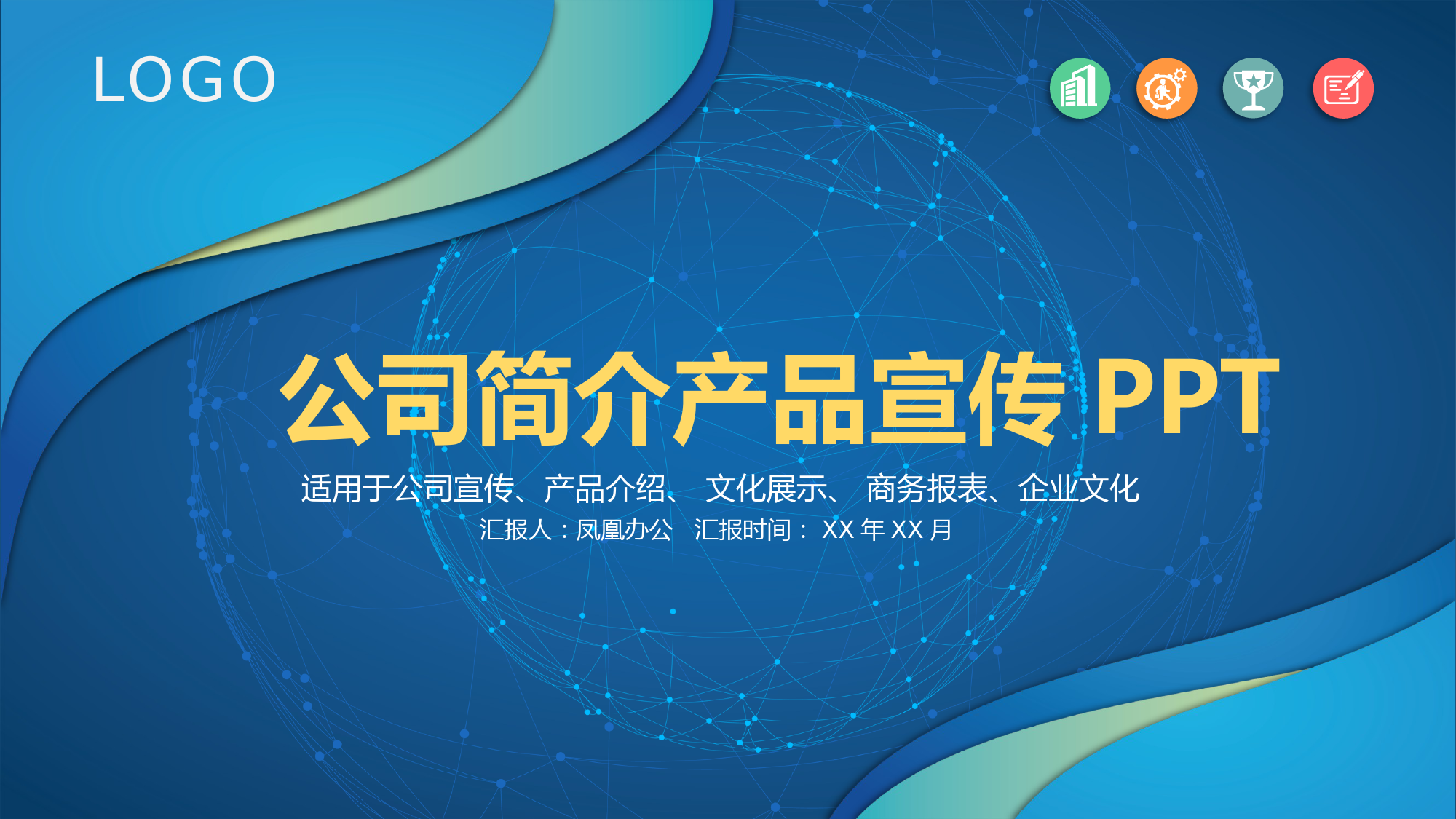 LOGO

公司简介产品宣传 PPT

适用于公司宣传、产品介绍、 文化展示、 商务报表、企业文化

汇报人：凤凰办公 汇报时间： XX 年 XX 月